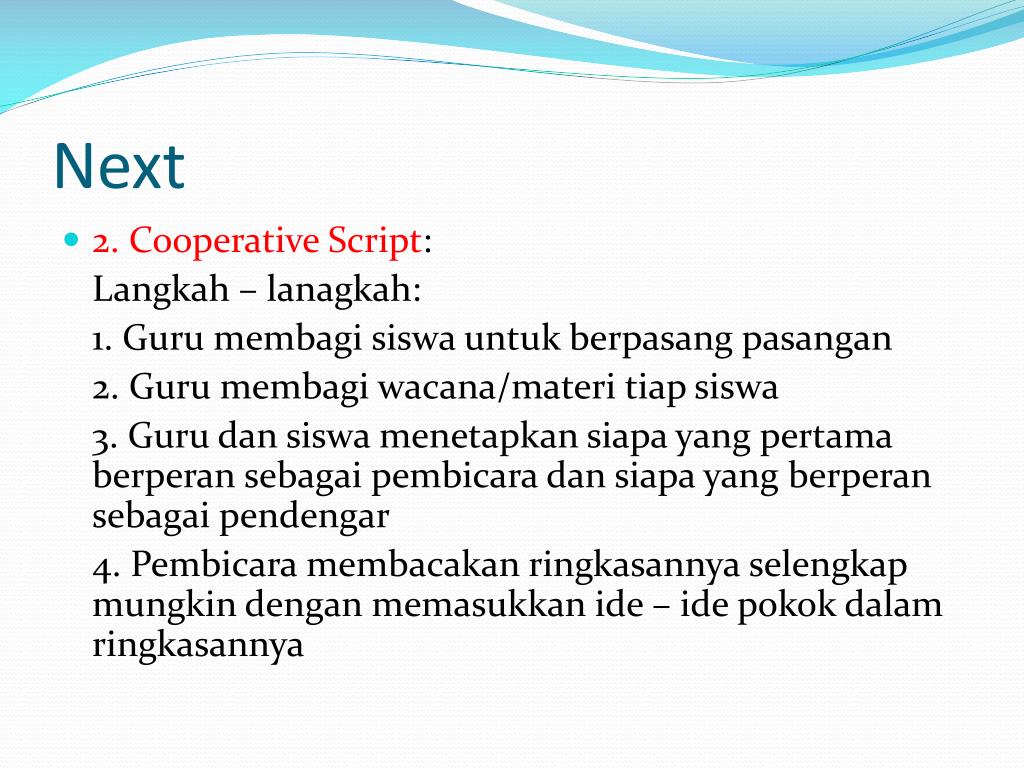 Next

2. Cooperative Script:
Langkah – lanagkah:

1. Guru membagi siswa untuk berpasang pasangan

2. Guru membagi wacana/materi tiap siswa

3. Guru dan siswa menetapkan siapa yang pertama berperan sebagai pembicara dan siapa yang berperan sebagai pendengar

4. Pembicara membacakan ringkasannya selengkap mungkin dengan memasukkan ide – ide pokok dalam ringkasannya